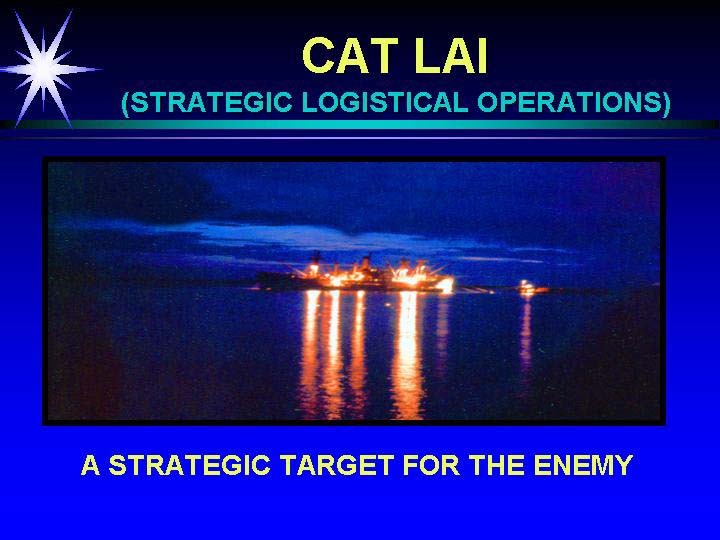 CAT LAI
(STRATEGIC LOGISTICAL OPERATIONS)

A STRATEGIC TARGET FOR THE ENEMY